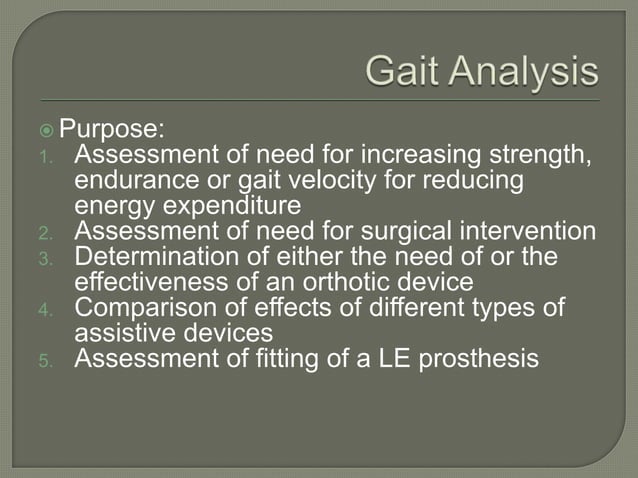 Gait Analysis

Purpose:
1. Assessment of need for increasing strength, endurance or gait velocity for reducing energy expenditure
2. Assessment of need for surgical intervention
3. Determination of either the need of or the effectiveness of an orthotic device
4. Comparison of effects of different types of assistive devices
5. Assessment of fitting of a LE prosthesis